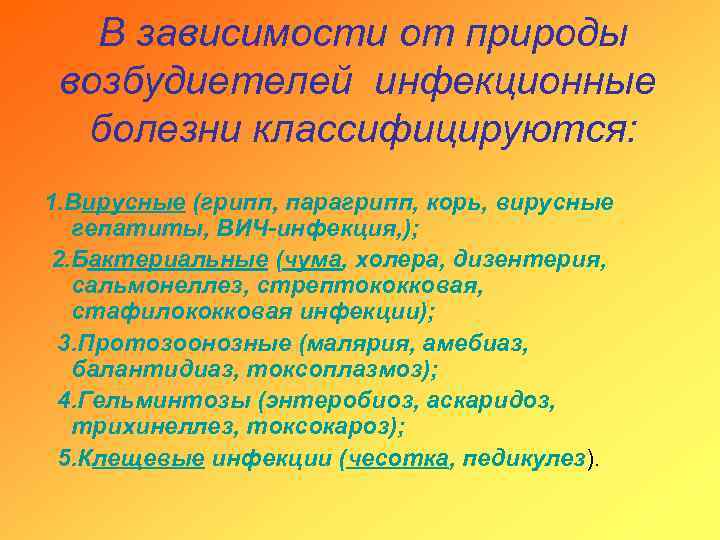 В зависимости от природы возбудиетелей инфекционные болезни классифицируются:

1.Вирусные (грипп, парагрипп, корь, вирусные гепатиты, ВИЧ-инфекция,);

2.Бактериальные (чума, холера, дизентерия, сальмонеллез, стрептококковая, стафилококковая инфекции);

3.Протозоонозные (малярия, амебиаз, балантидиаз, токсоплазмоз);

4.Гельминтозы (энтеробиоз, аскаридоз, трихинеллез, токсокароз);

5.Клещевые инфекции (чесотка, педикулез).